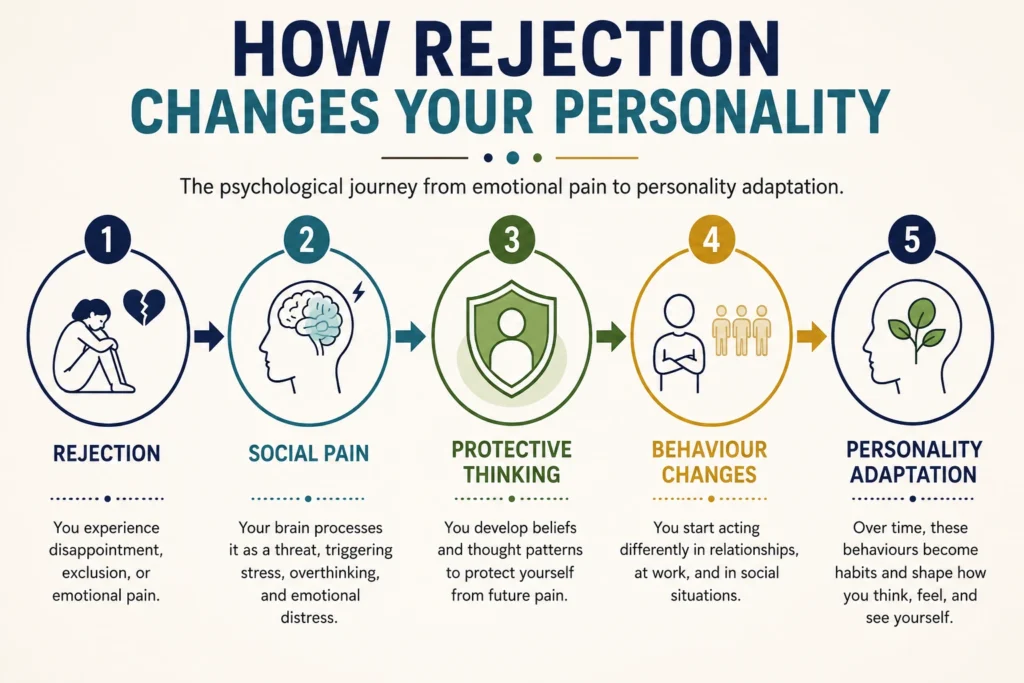 HOW REJECTION
CHANGES YOUR PERSONALITY

The psychological journey from emotional pain to personality adaptation.

1
REJECTION

You experience disappointment, exclusion, or emotional pain.

2
SOCIAL PAIN

Your brain processes it as a threat, triggering stress, overthinking, and emotional distress.

3
PROTECTIVE THINKING

You develop beliefs and thought patterns to protect yourself from future pain.

4
BEHAVIOUR CHANGES

You start acting differently in relationships, at work, and in social situations.

5
PERSONALITY ADAPTATION

Over time, these behaviours become habits and shape how you think, feel, and see yourself.